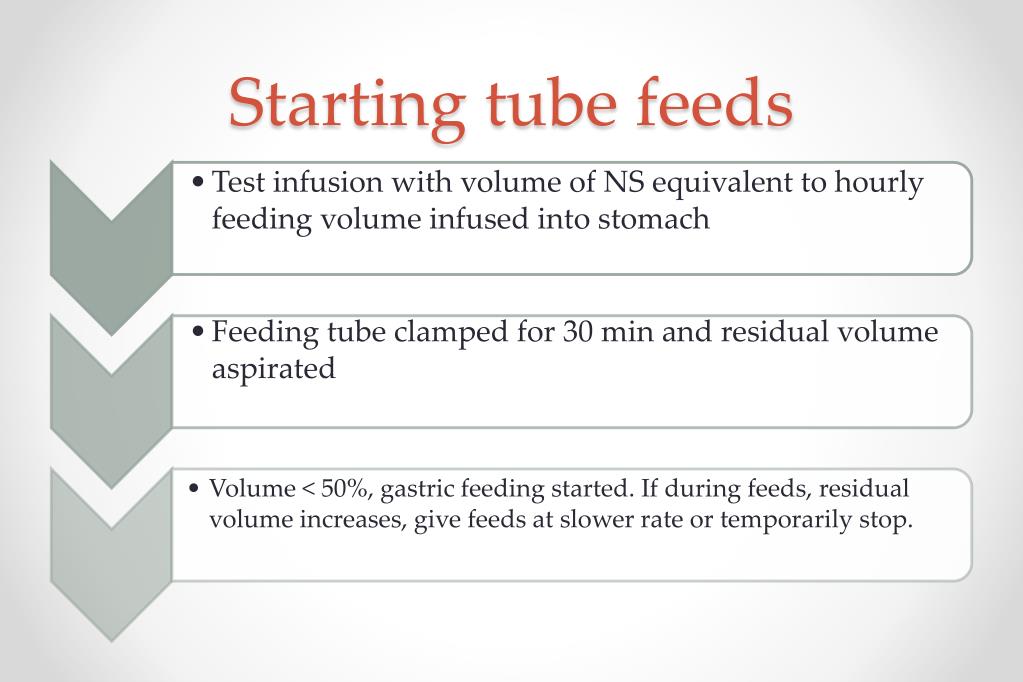 Starting tube feeds

• Test infusion with volume of NS equivalent to hourly feeding volume infused into stomach

• Feeding tube clamped for 30 min and residual volume aspirated

• Volume < 50%, gastric feeding started. If during feeds, residual volume increases, give feeds at slower rate or temporarily stop.